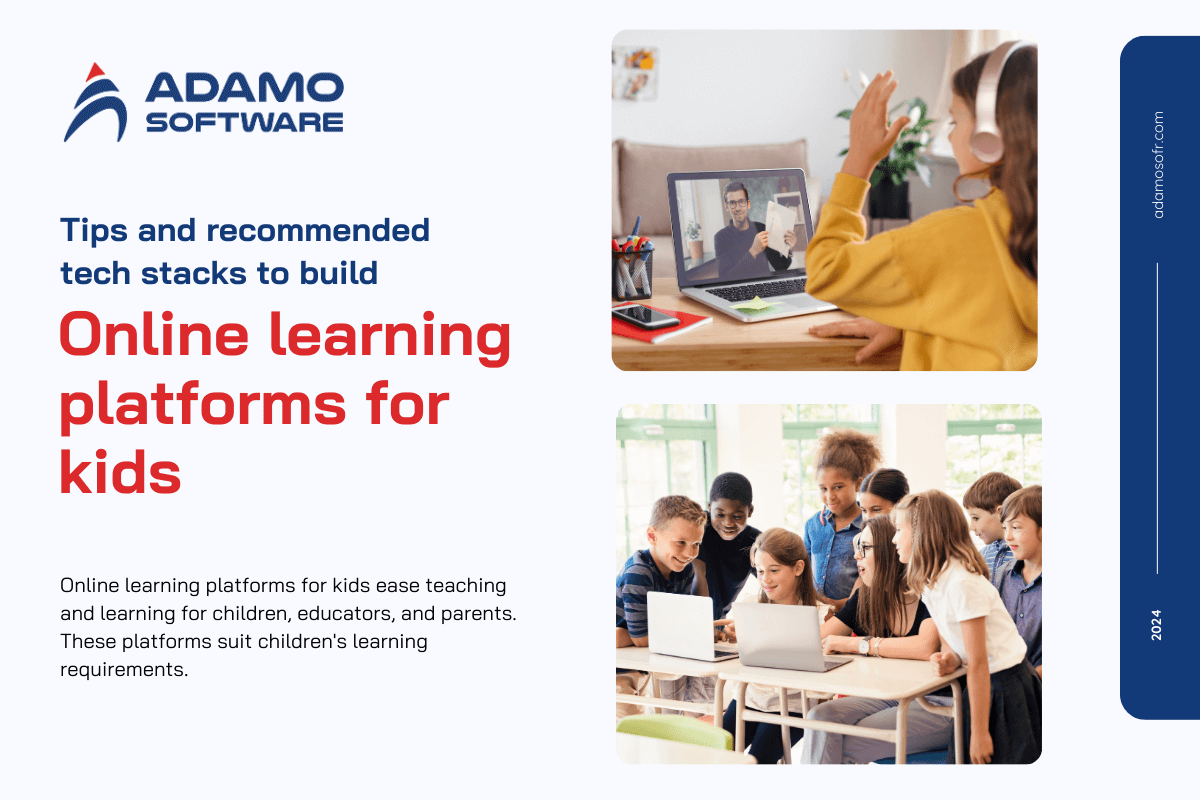 ADAMO SOFTWARE

Tips and recommended tech stacks to build

Online learning platforms for kids

Online learning platforms for kids ease teaching and learning for children, educators, and parents. These platforms suit children's learning requirements.

adamosofr.com

2024